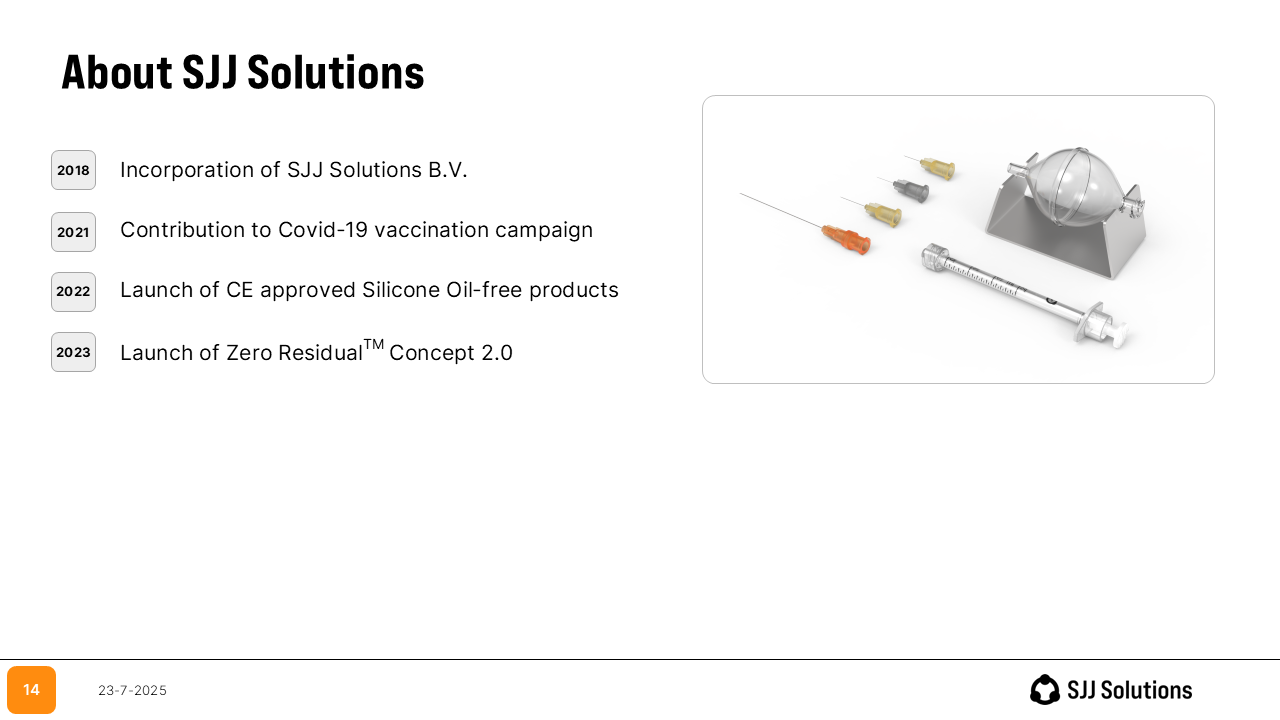 About SJJ Solutions

2018 Incorporation of SJJ Solutions B.V.

2021 Contribution to Covid-19 vaccination campaign

2022 Launch of CE approved Silicone Oil-free products

2023 Launch of Zero Residual$^{TM}$ Concept 2.0

14 23-7-2025

SJJ Solutions